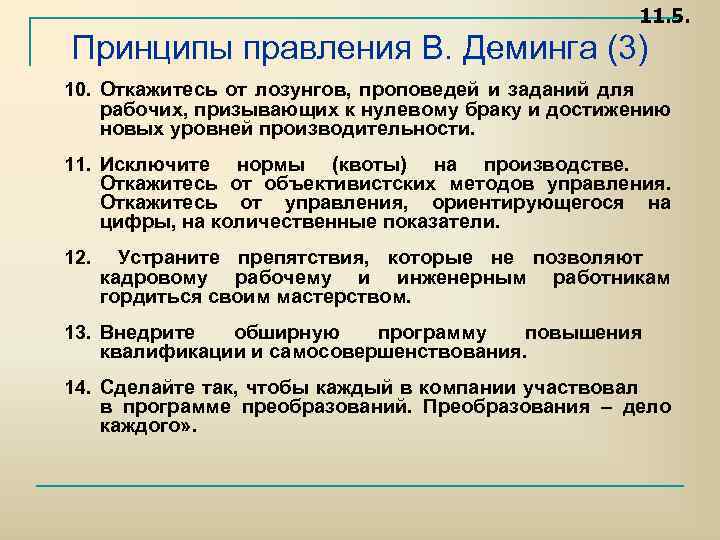 11.5.

Принципы правления В. Деминга (3)

10. Откажитесь от лозунгов, проповедей и заданий для рабочих, призывающих к нулевому браку и достижению новых уровней производительности.

11. Исключите нормы (квоты) на производстве. Откажитесь от объективистских методов управления. Откажитесь от управления, ориентирующегося на цифры, на количественные показатели.

12. Устраните препятствия, которые не позволяют кадровому рабочему и инженерным работникам гордиться своим мастерством.

13. Внедрите обширную программу повышения квалификации и самосовершенствования.

14. Сделайте так, чтобы каждый в компании участвовал в программе преобразований. Преобразования – дело каждого».